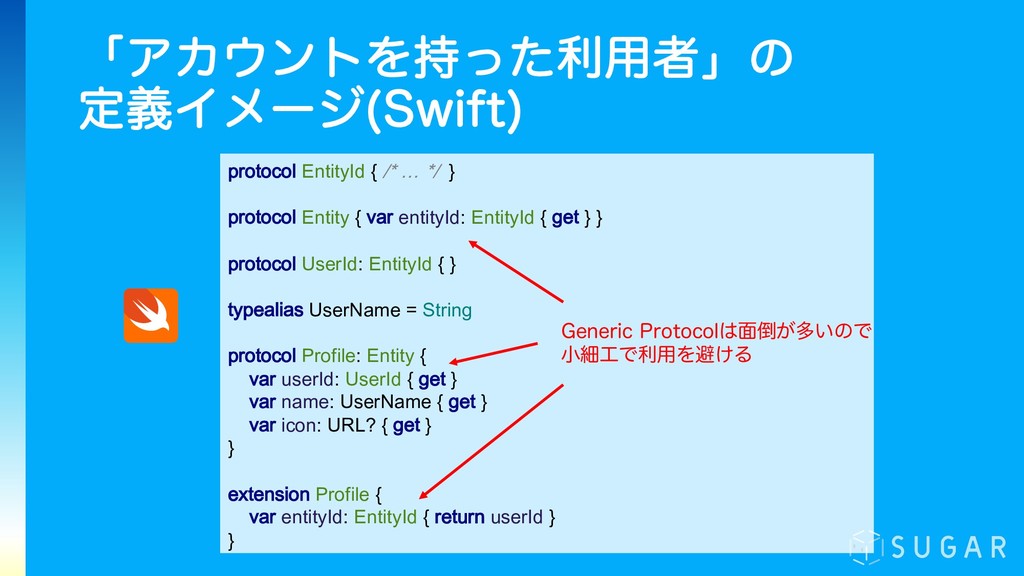 「アカウントを持った利用者」の定義イメージ(Swift)

protocol EntityId { /* … */ }

protocol Entity { var entityId: EntityId { get } }

protocol UserId: EntityId { }

typealias UserName = String

protocol Profile: Entity {
 var userId: UserId { get }
 var name: UserName { get }
 var icon: URL? { get }
}

extension Profile {
 var entityId: EntityId { return userId }
}

Generic Protocolは面倒が多いので小細工で利用を避ける

SUGAR